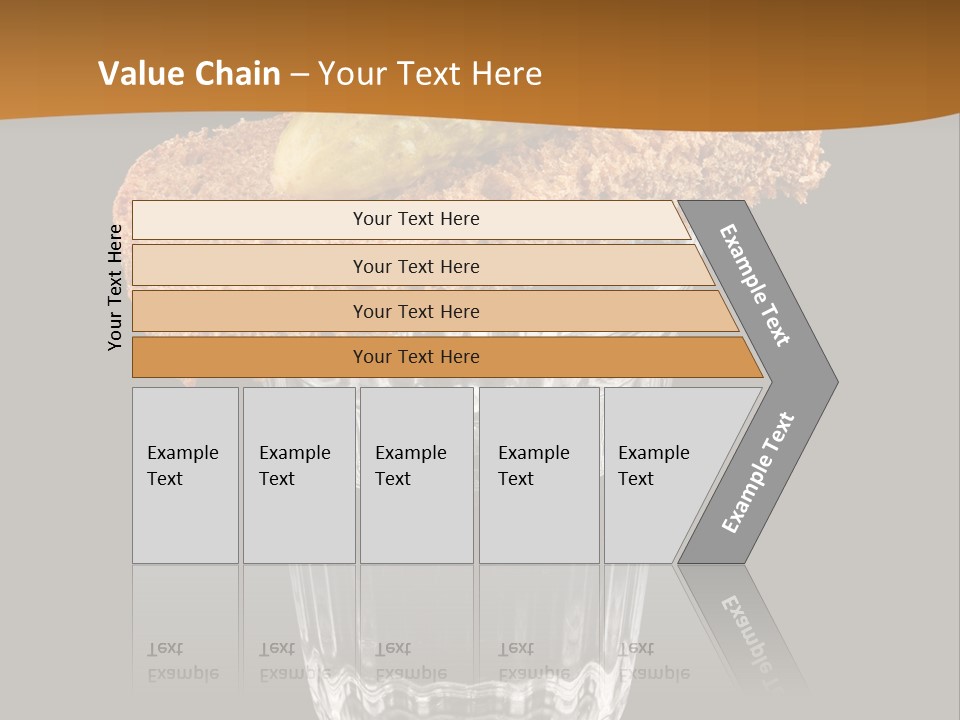 Value Chain – Your Text Here

Your Text Here

Your Text Here

Your Text Here

Your Text Here

Your Text Here

Example Text

Example Text

Example Text

Example Text

Example Text

Example Text

Example Text